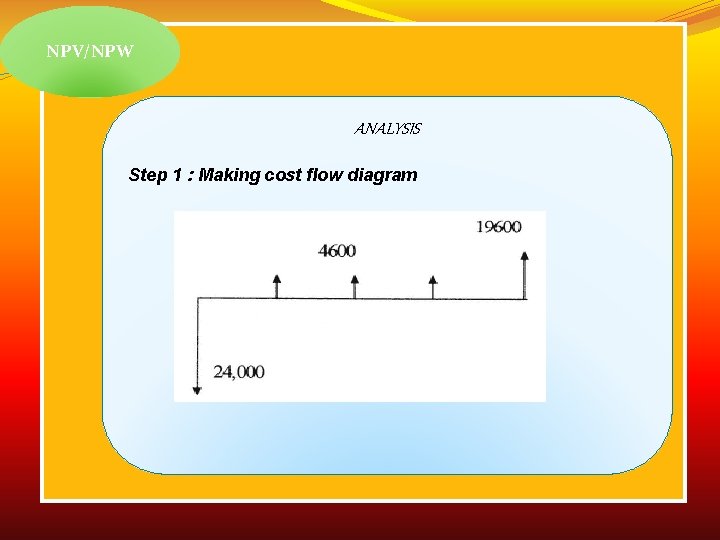 NPV/NPW

ANALYSIS

Step 1 : Making cost flow diagram

19600

4600

24,000